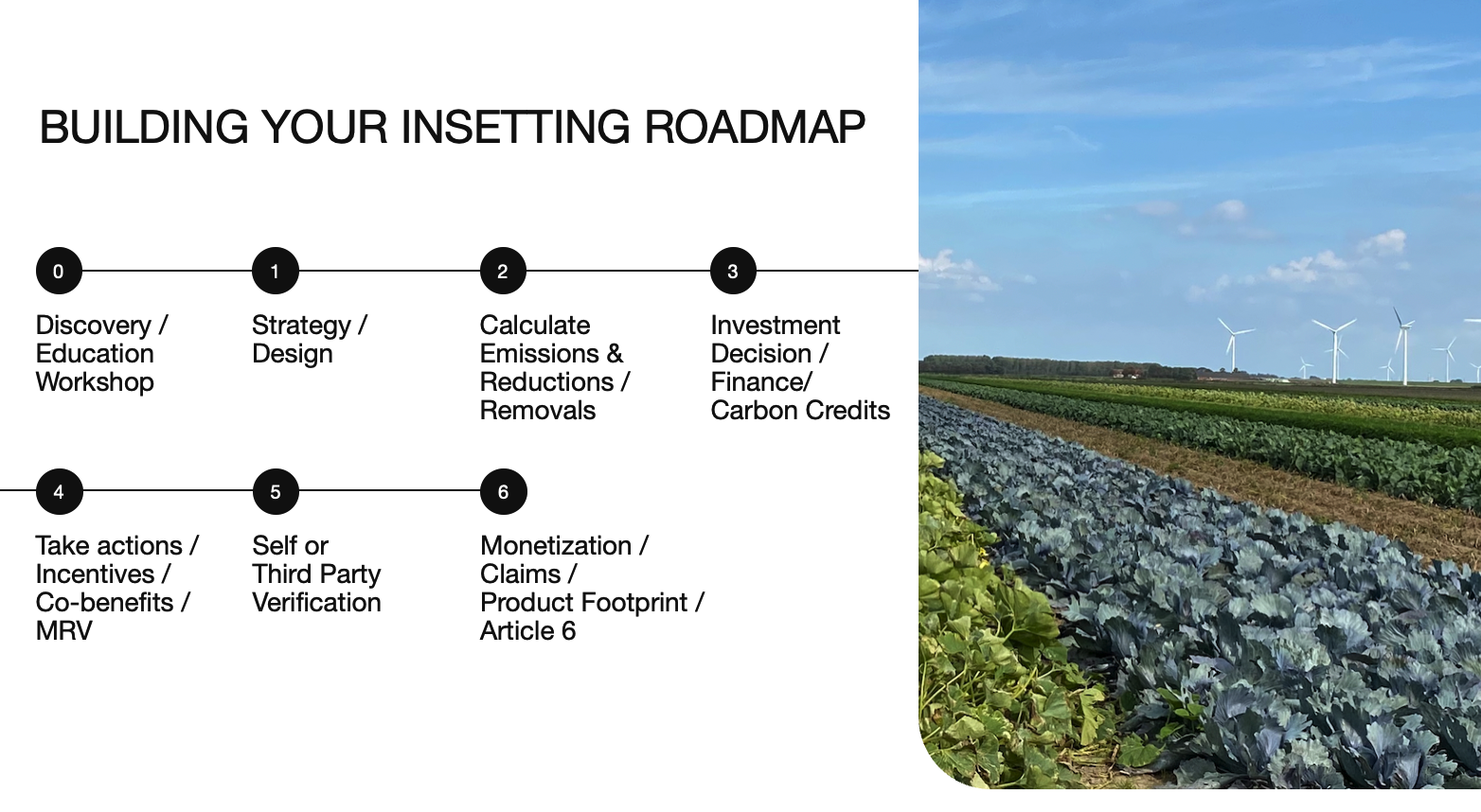 BUILDING YOUR INSETTING ROADMAP

0

Discovery / Education Workshop

1

Strategy / Design

2

Calculate Emissions & Reductions / Removals

3

Investment Decision / Finance/ Carbon Credits

4

Take actions / Incentives / Co-benefits / MRV

5

Self or Third Party Verification

6

Monetization / Claims / Product Footprint / Article 6